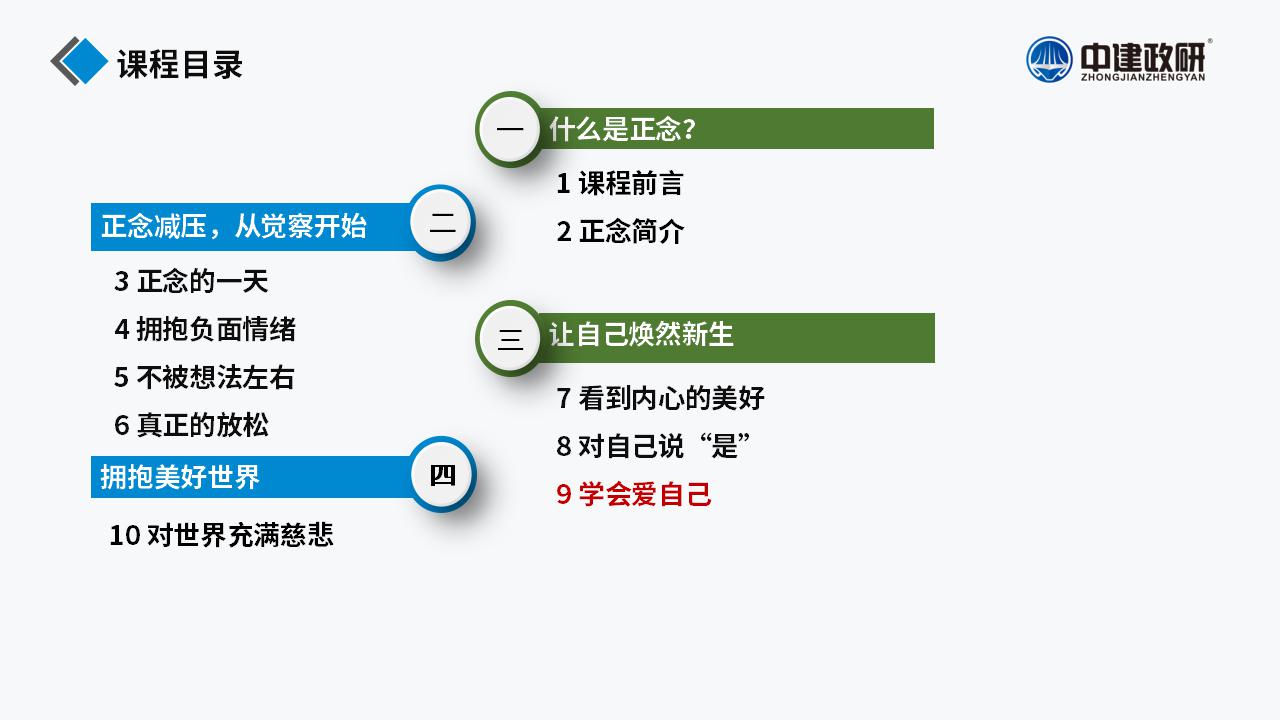 课程目录

中建政研®
ZHONGJIANZHENGYAN

一 什么是正念?
1 课程前言
2 正念简介

正念减压，从觉察开始 二
3 正念的一天
4 拥抱负面情绪
5 不被想法左右
6 真正的放松

三 让自己焕然新生
7 看到内心的美好
8 对自己说“是”
9 学会爱自己

拥抱美好世界 四
10 对世界充满慈悲